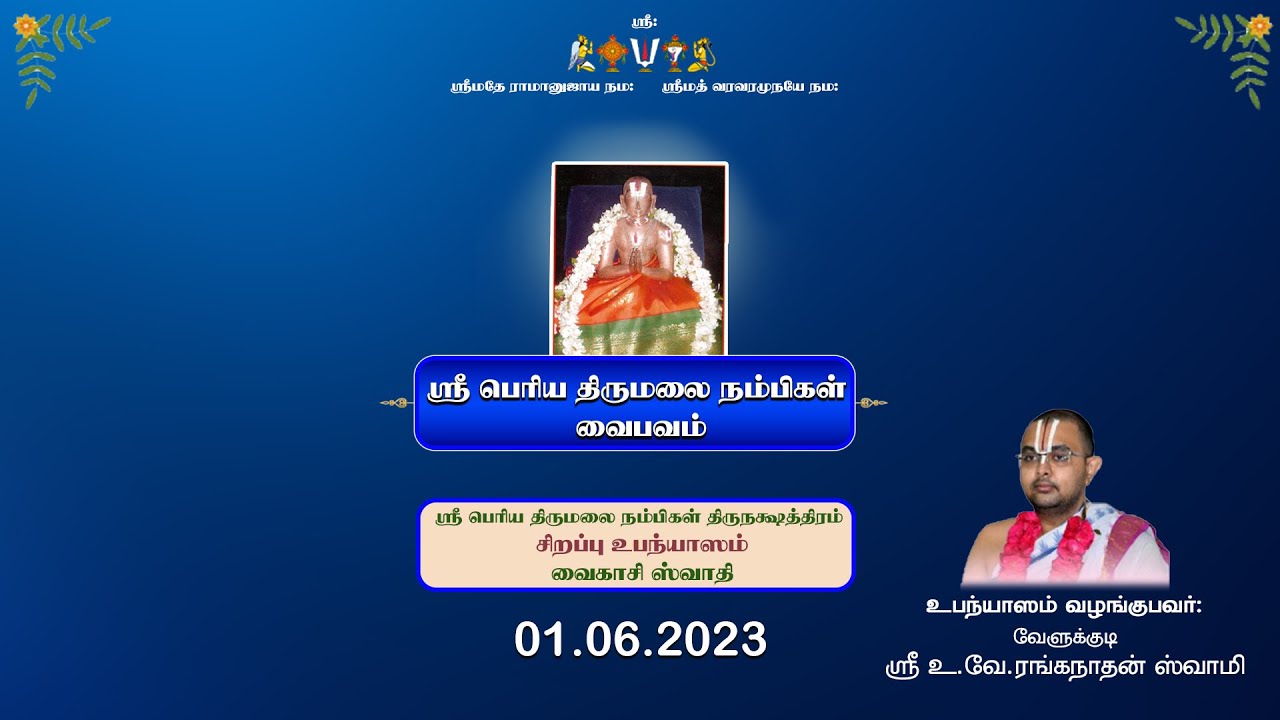 ஸ்ரீ:

ஸ்ரீமதே ராமானுஜாய நம:    ஸ்ரீமத் வரவரமுநயே நம:

ஸ்ரீ பெரிய திருமலை நம்பிகள் வைபவம்

ஸ்ரீ பெரிய திருமலை நம்பிகள் திருநக்ஷத்திரம்
சிறப்பு உபந்யாஸம்
வைகாசி ஸ்வாதி

01.06.2023

உபந்யாஸம் வழங்குபவர்:
வேளுக்குடி
ஸ்ரீ உ.வே.ரங்கநாதன் ஸ்வாமி